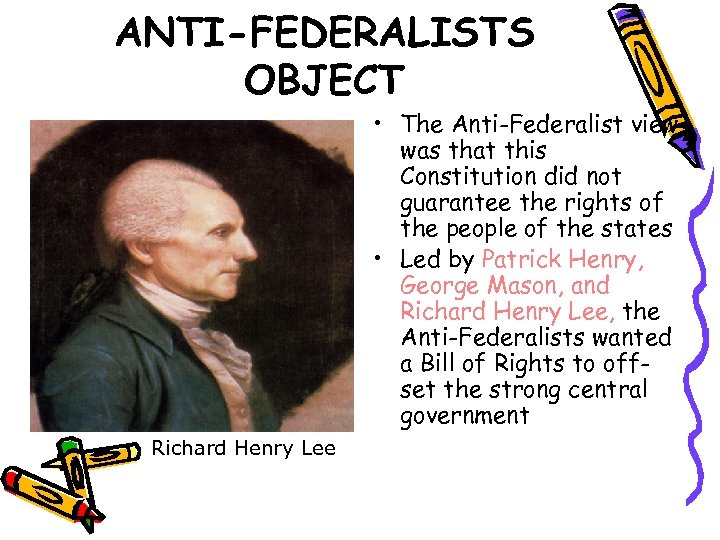 ANTI-FEDERALISTS OBJECT

• The Anti-Federalist view was that this Constitution did not guarantee the rights of the people of the states

• Led by Patrick Henry, George Mason, and Richard Henry Lee, the Anti-Federalists wanted a Bill of Rights to off-set the strong central government

Richard Henry Lee